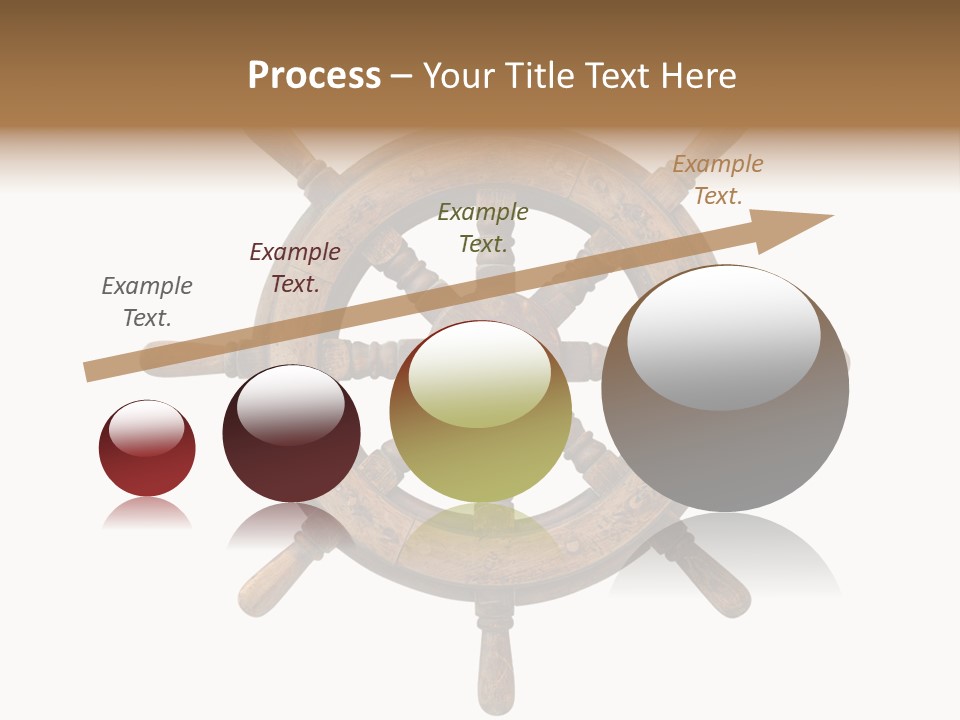 Process – Your Title Text Here

Example Text.

Example Text.

Example Text.

Example Text.